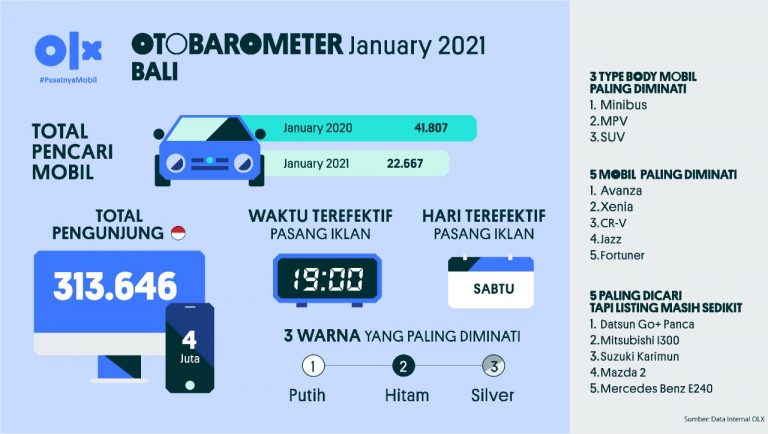 OLX
#PusatnyaMobil

OTOBAROMETER January 2021
BALI

TOTAL PENCARI MOBIL

January 2020 41.807
January 2021 22.667

TOTAL PENGUNJUNG

313.646

4 Juta

WAKTU TEREFEKTIF PASANG IKLAN

19:00

HARI TEREFEKTIF PASANG IKLAN

SABTU

3 WARNA YANG PALING DIMINATI

1 Putih
2 Hitam
3 Silver

3 TYPE BODY MOBIL PALING DIMINATI
1. Minibus
2.MPV
3.SUV

5 MOBIL PALING DIMINATI
1. Avanza
2.Xenia
3.CR-V
4.Jazz
5.Fortuner

5 PALING DICARI TAPI LISTING MASIH SEDIKIT
1. Datsun Go+ Panca
2.Mitsubishi I300
3.Suzuki Karimun
4.Mazda 2
5.Mercedes Benz E240

Sumber: Data Internal OLX